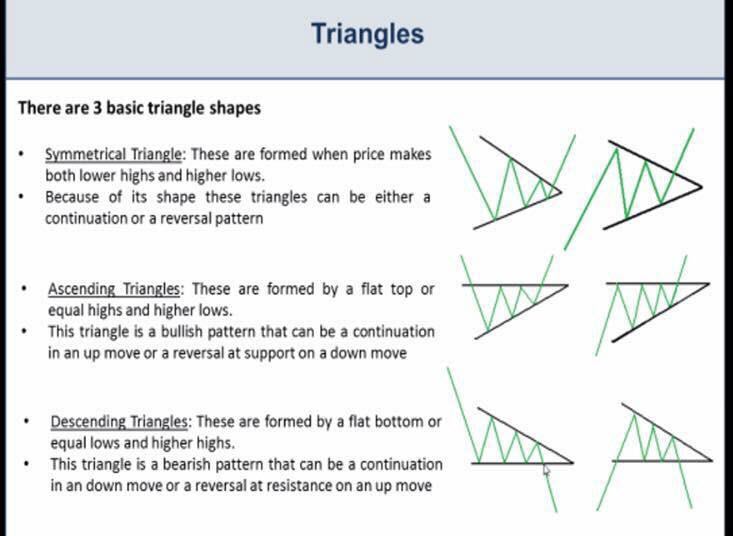 Triangles

There are 3 basic triangle shapes

• Symmetrical Triangle: These are formed when price makes both lower highs and higher lows.
• Because of its shape these triangles can be either a continuation or a reversal pattern

• Ascending Triangles: These are formed by a flat top or equal highs and higher lows.
• This triangle is a bullish pattern that can be a continuation in an up move or a reversal at support on a down move

• Descending Triangles: These are formed by a flat bottom or equal lows and higher highs.
• This triangle is a bearish pattern that can be a continuation in an down move or a reversal at resistance on an up move